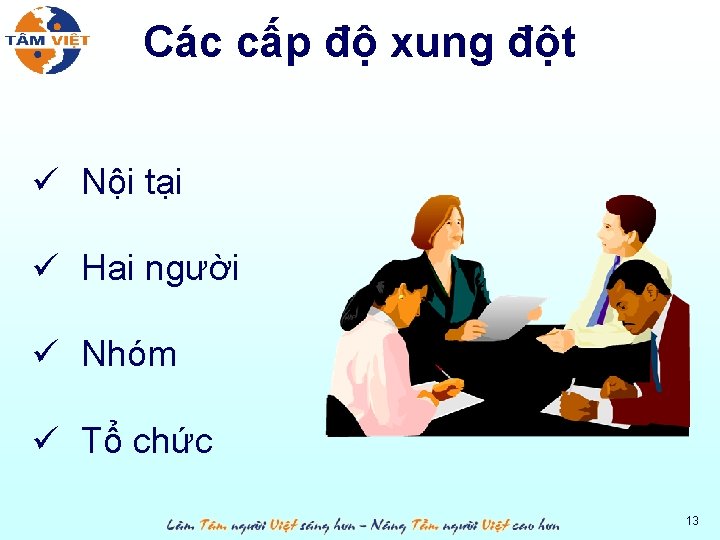 TÂM VIỆT

Các cấp độ xung đột

✓ Nội tại

✓ Hai người

✓ Nhóm

✓ Tổ chức

Làm Tâm người Việt sáng hơn – Nâng Tầm người Việt cao hơn

13